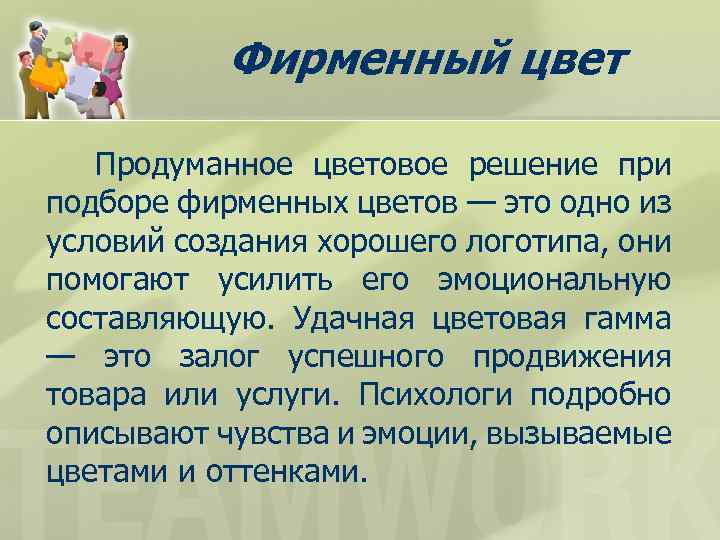 Фирменный цвет

Продуманное цветовое решение при подборе фирменных цветов — это одно из условий создания хорошего логотипа, они помогают усилить его эмоциональную составляющую. Удачная цветовая гамма — это залог успешного продвижения товара или услуги. Психологи подробно описывают чувства и эмоции, вызываемые цветами и оттенками.

TEAMWORK